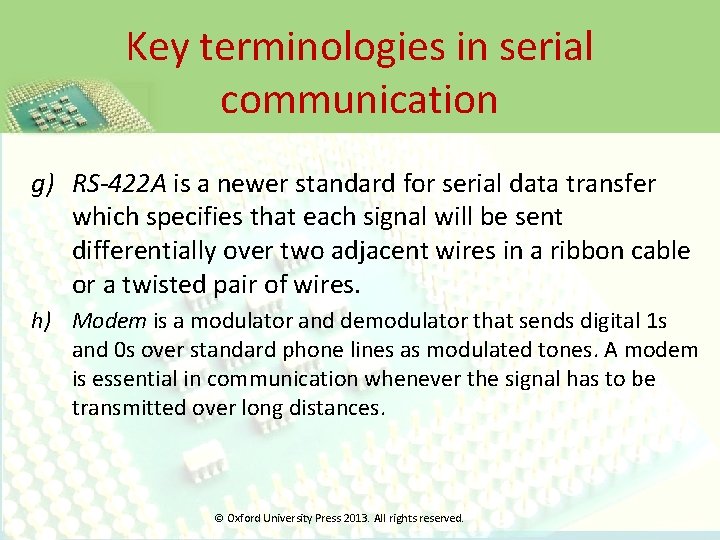 Key terminologies in serial communication

g) RS-422A is a newer standard for serial data transfer which specifies that each signal will be sent differentially over two adjacent wires in a ribbon cable or a twisted pair of wires.

h) Modem is a modulator and demodulator that sends digital 1s and 0s over standard phone lines as modulated tones. A modem is essential in communication whenever the signal has to be transmitted over long distances.

© Oxford University Press 2013. All rights reserved.